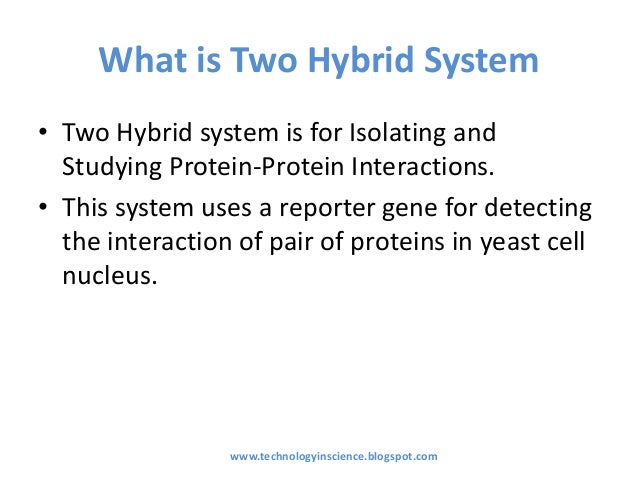 What is Two Hybrid System

• Two Hybrid system is for Isolating and Studying Protein-Protein Interactions.

• This system uses a reporter gene for detecting the interaction of pair of proteins in yeast cell nucleus.

www.technologyinscience.blogspot.com